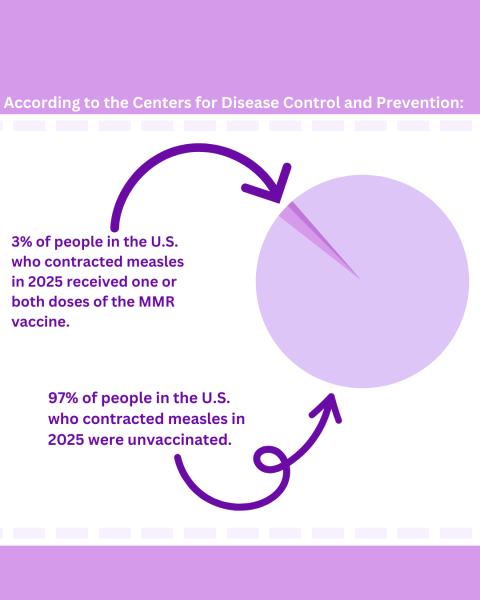 According to the Centers for Disease Control and Prevention:

3% of people in the U.S. who contracted measles in 2025 received one or both doses of the MMR vaccine.

97% of people in the U.S. who contracted measles in 2025 were unvaccinated.